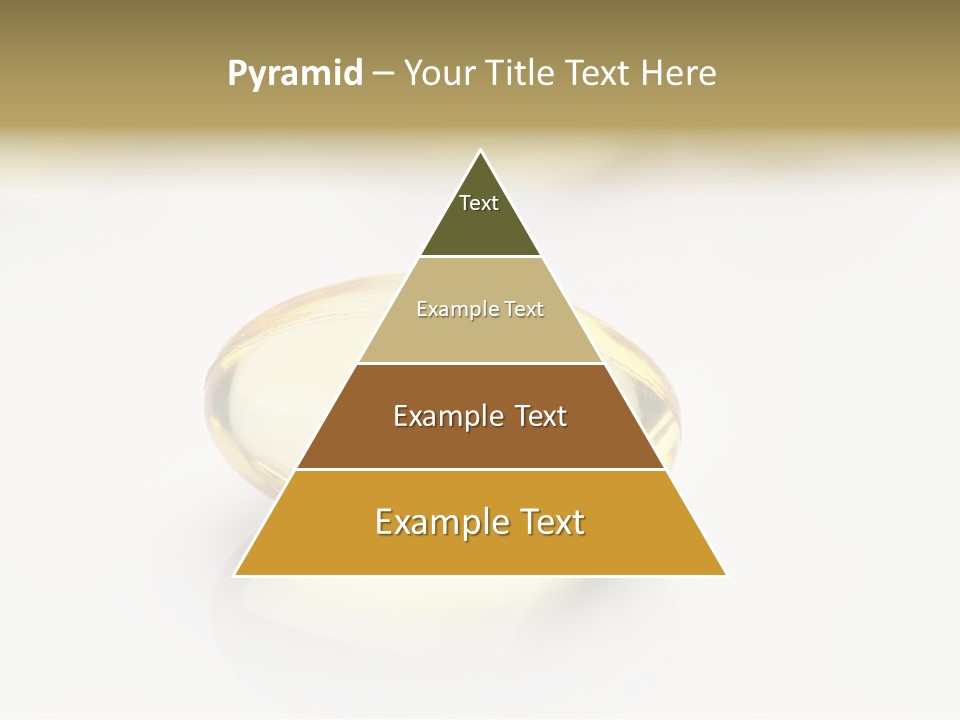 Pyramid – Your Title Text Here

Text

Example Text

Example Text

Example Text